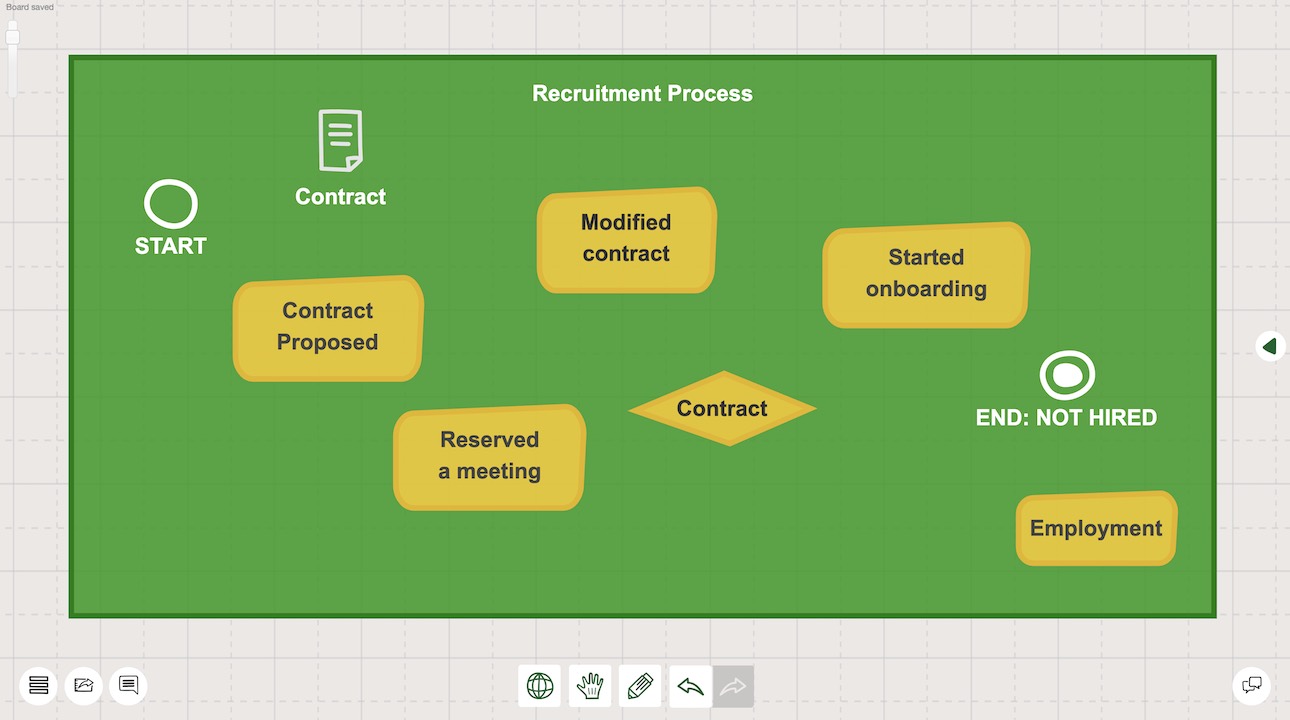 Board saved

Recruitment Process

Contract

START

Modified contract

Started onboarding

Contract Proposed

Contract

END: NOT HIRED

Reserved a meeting

Employment